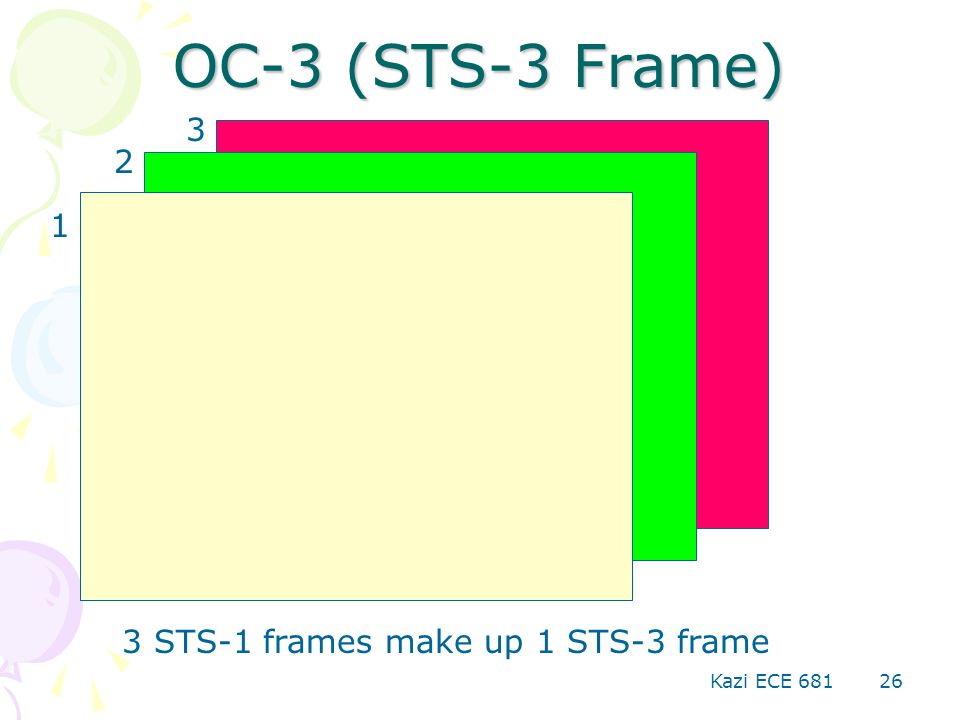 OC-3 (STS-3 Frame)

3
2
1

3 STS-1 frames make up 1 STS-3 frame

Kazi ECE 681 26